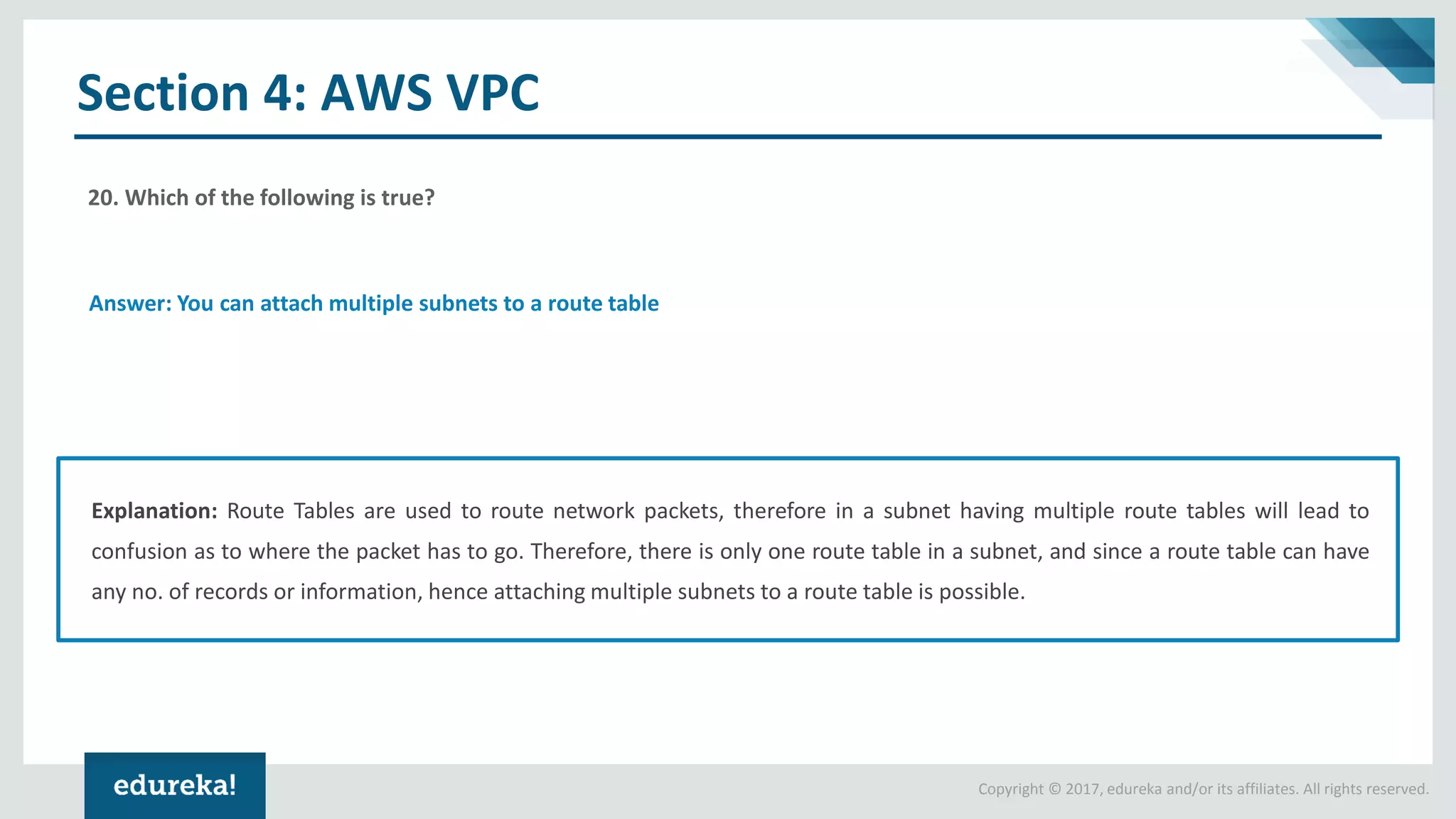 Section 4: AWS VPC

20. Which of the following is true?

Answer: You can attach multiple subnets to a route table

Explanation: Route Tables are used to route network packets, therefore in a subnet having multiple route tables will lead to confusion as to where the packet has to go. Therefore, there is only one route table in a subnet, and since a route table can have any no. of records or information, hence attaching multiple subnets to a route table is possible.

edureka!

Copyright © 2017, edureka and/or its affiliates. All rights reserved.